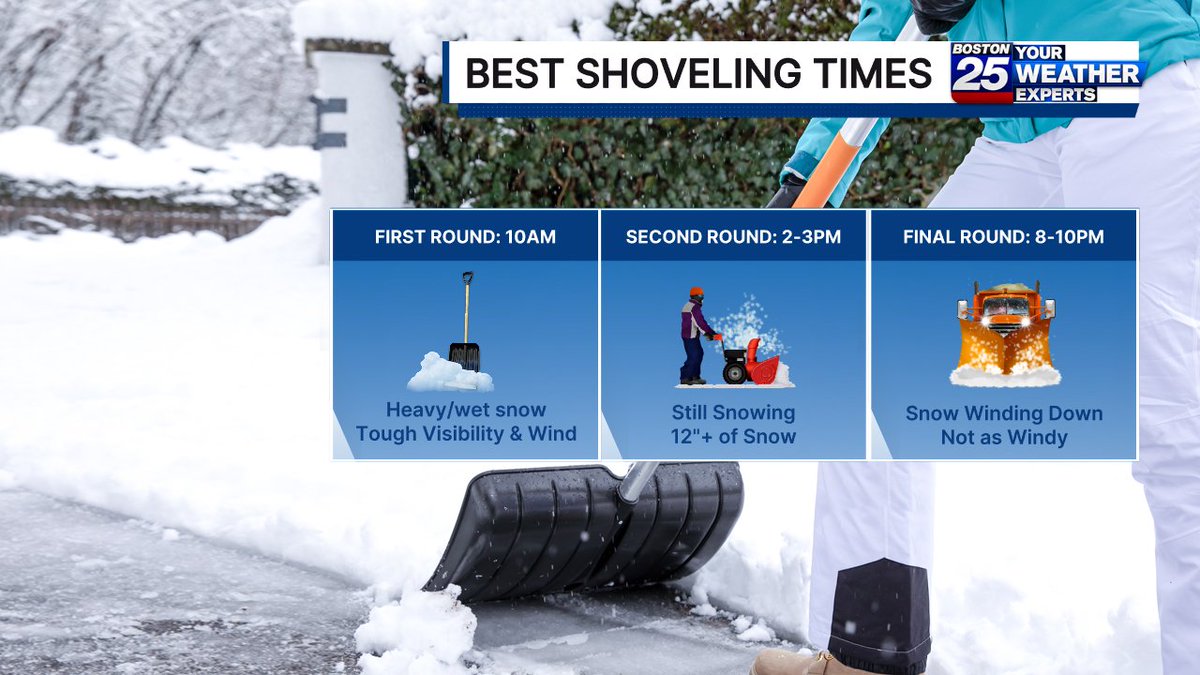 BEST SHOVELING TIMES

BOSTON 25 YOUR WEATHER EXPERTS

FIRST ROUND: 10AM

Heavy/wet snow
Tough Visibility & Wind

SECOND ROUND: 2-3PM

Still Snowing
12"+ of Snow

FINAL ROUND: 8-10PM

Snow Winding Down
Not as Windy